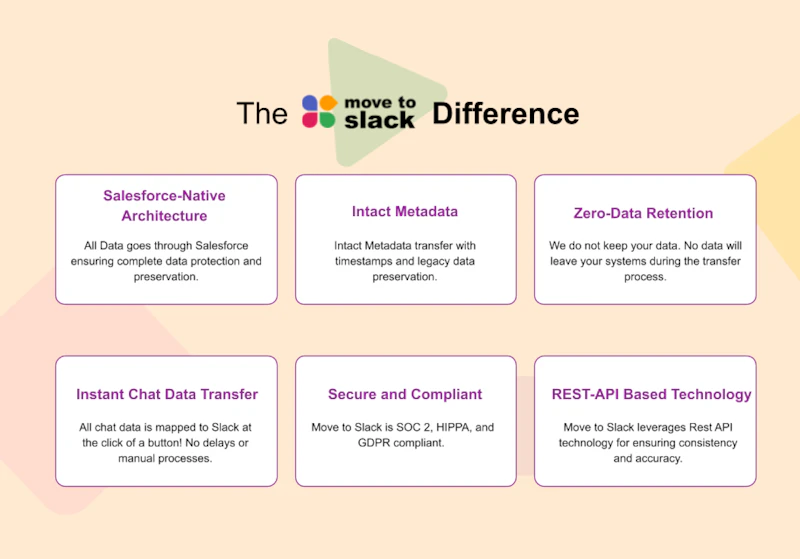 The move to slack Difference

Salesforce-Native Architecture

All Data goes through Salesforce ensuring complete data protection and preservation.

Intact Metadata

Intact Metadata transfer with timestamps and legacy data preservation.

Zero-Data Retention

We do not keep your data. No data will leave your systems during the transfer process.

Instant Chat Data Transfer

All chat data is mapped to Slack at the click of a button! No delays or manual processes.

Secure and Compliant

Move to Slack is SOC 2, HIPPA, and GDPR compliant.

REST-API Based Technology

Move to Slack leverages Rest API technology for ensuring consistency and accuracy.